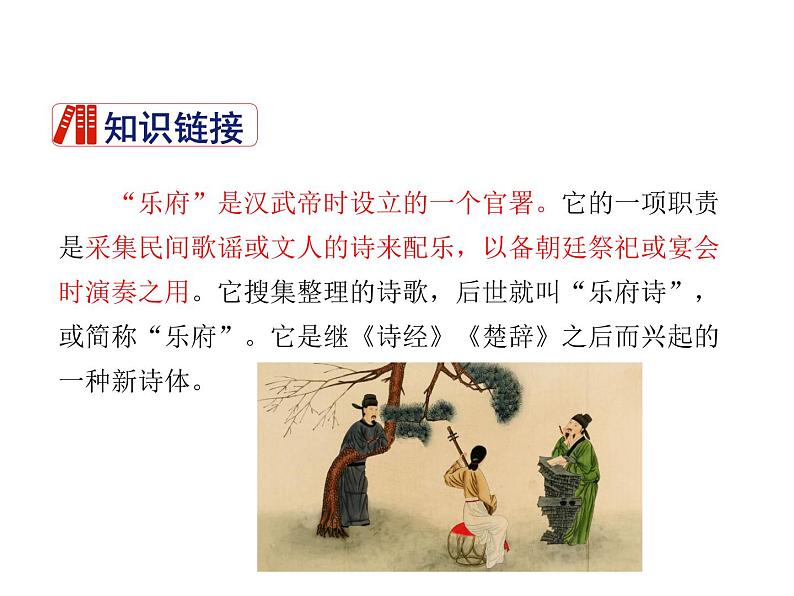 知识链接

“乐府”是汉武帝时设立的一个官署。它的一项职责是采集民间歌谣或文人的诗来配乐，以备朝廷祭祀或宴会时演奏之用。它搜集整理的诗歌，后世就叫“乐府诗”，或简称“乐府”。它是继《诗经》《楚辞》之后而兴起的一种新诗体。